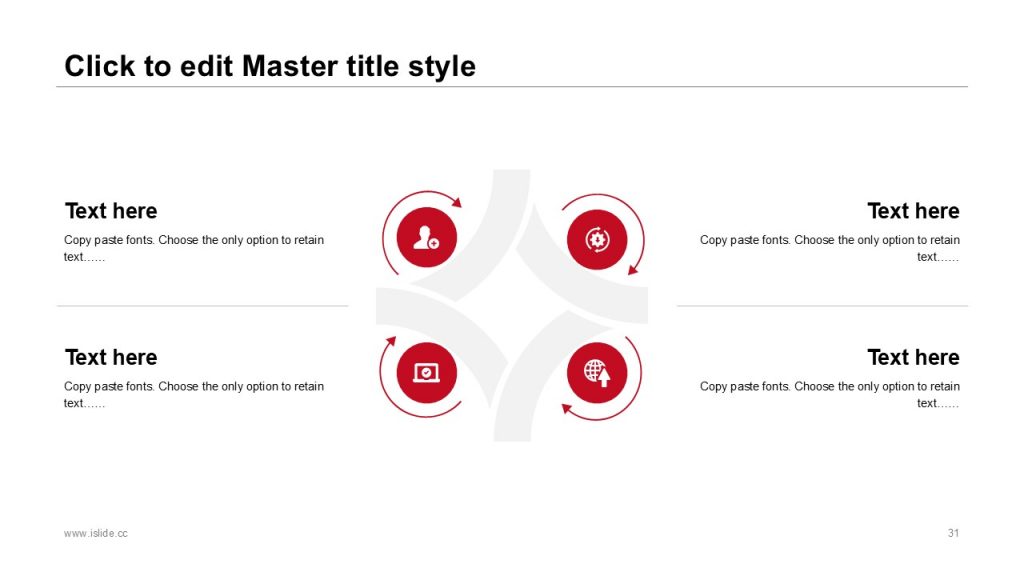 Click to edit Master title style

Text here

Copy paste fonts. Choose the only option to retain text……

Text here

Copy paste fonts. Choose the only option to retain text……

Text here

Copy paste fonts. Choose the only option to retain text……

Text here

Copy paste fonts. Choose the only option to retain text……

www.islide.cc

31